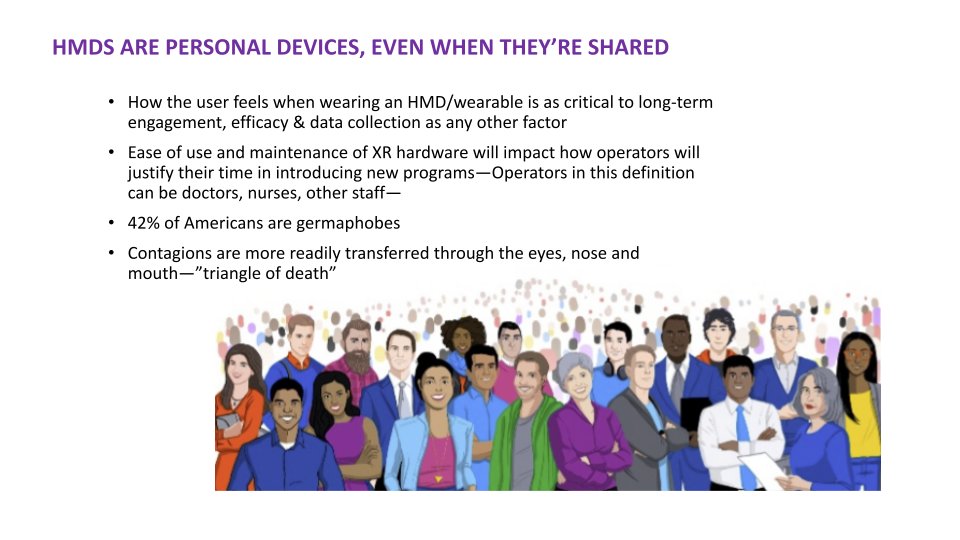 HMDS ARE PERSONAL DEVICES, EVEN WHEN THEY'RE SHARED

• How the user feels when wearing an HMD/wearable is as critical to long-term engagement, efficacy & data collection as any other factor

• Ease of use and maintenance of XR hardware will impact how operators will justify their time in introducing new programs—Operators in this definition can be doctors, nurses, other staff—

• 42% of Americans are germaphobes

• Contagions are more readily transferred through the eyes, nose and mouth—"triangle of death"